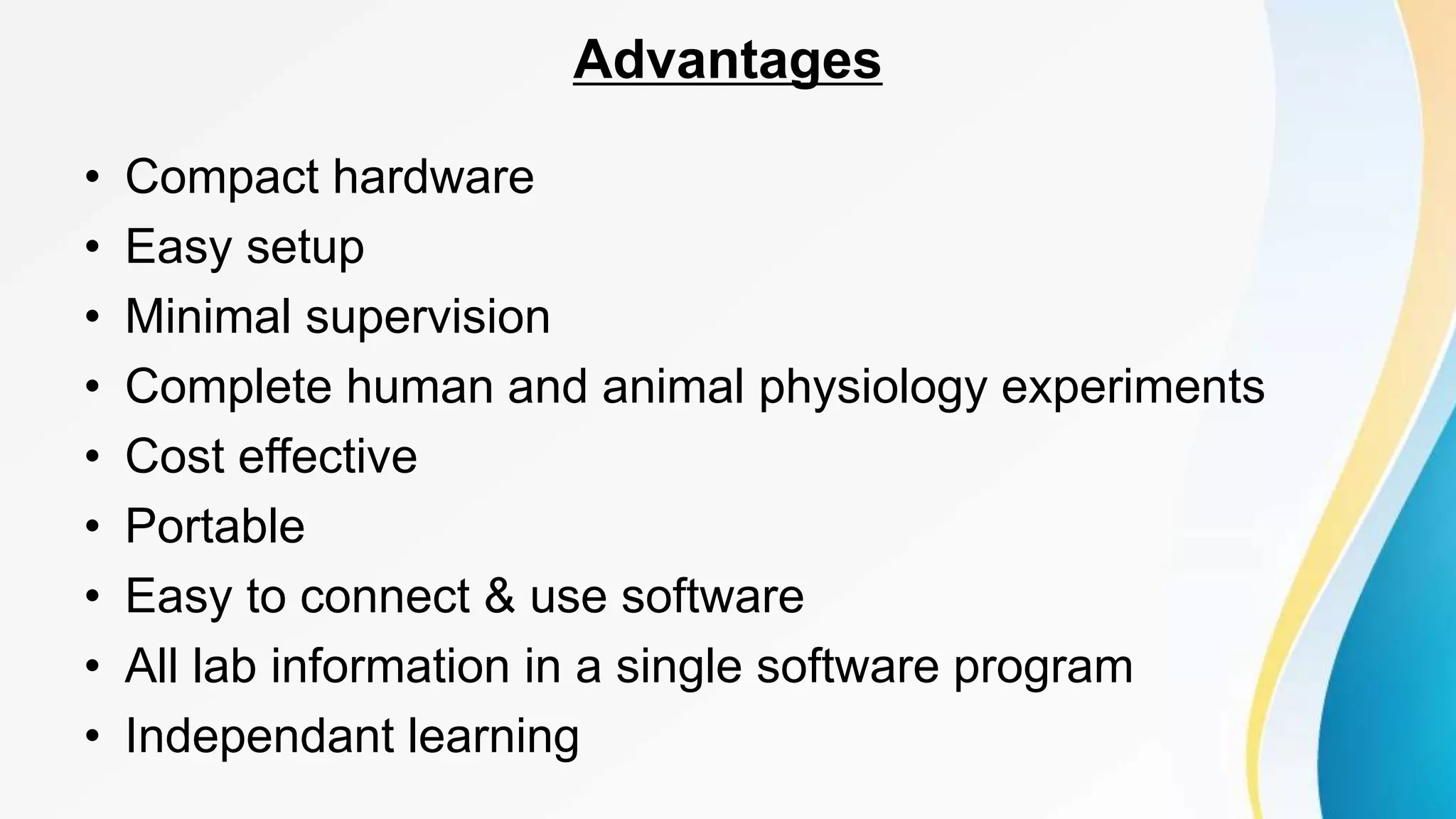 Advantages

• Compact hardware
• Easy setup
• Minimal supervision
• Complete human and animal physiology experiments
• Cost effective
• Portable
• Easy to connect & use software
• All lab information in a single software program
• Independant learning